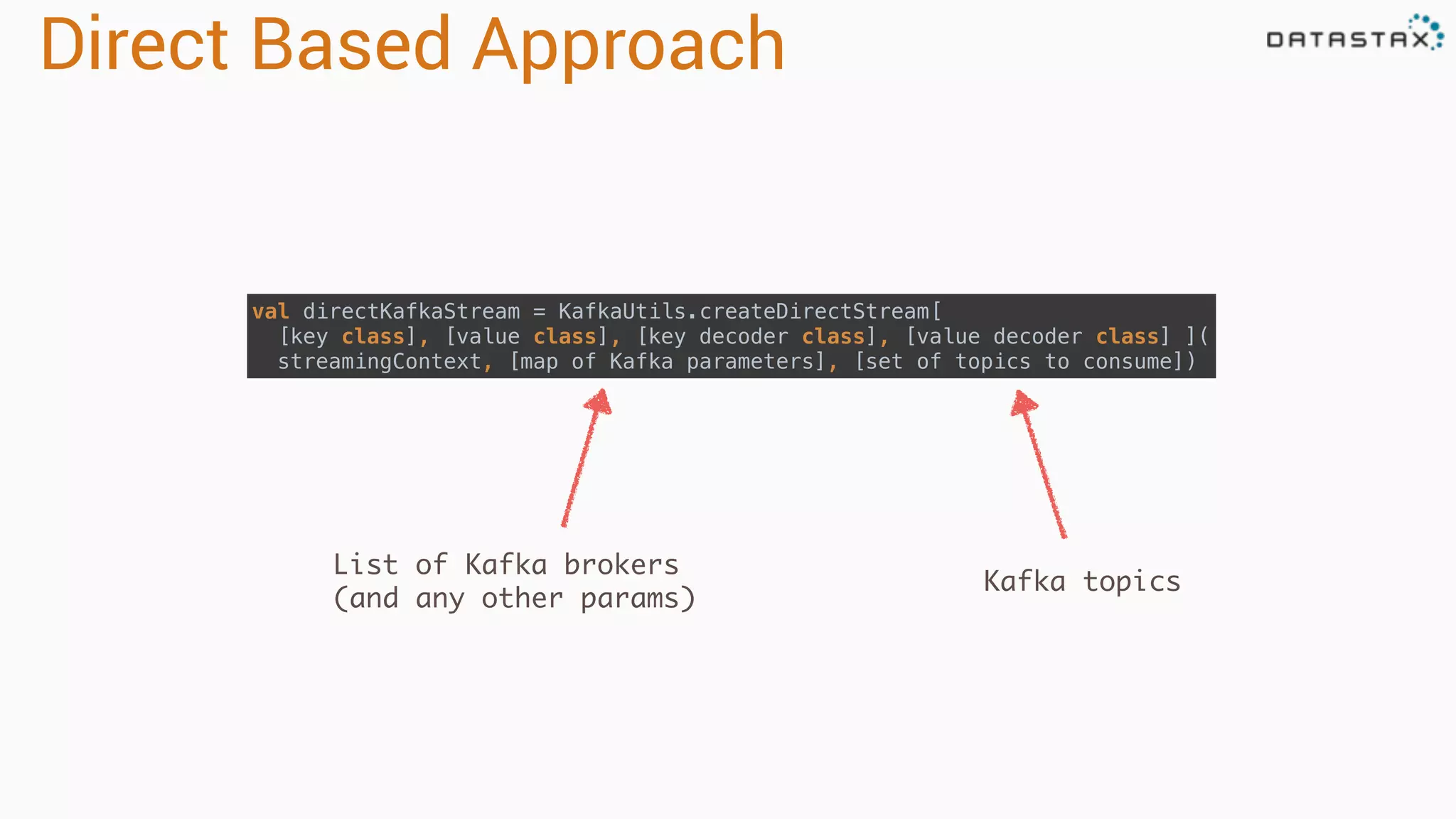 Direct Based Approach

DATASTAX

val directKafkaStream = KafkaUtils.createDirectStream[
  [key class], [value class], [key decoder class], [value decoder class] ](
  streamingContext, [map of Kafka parameters], [set of topics to consume])

List of Kafka brokers
(and any other params)

Kafka topics